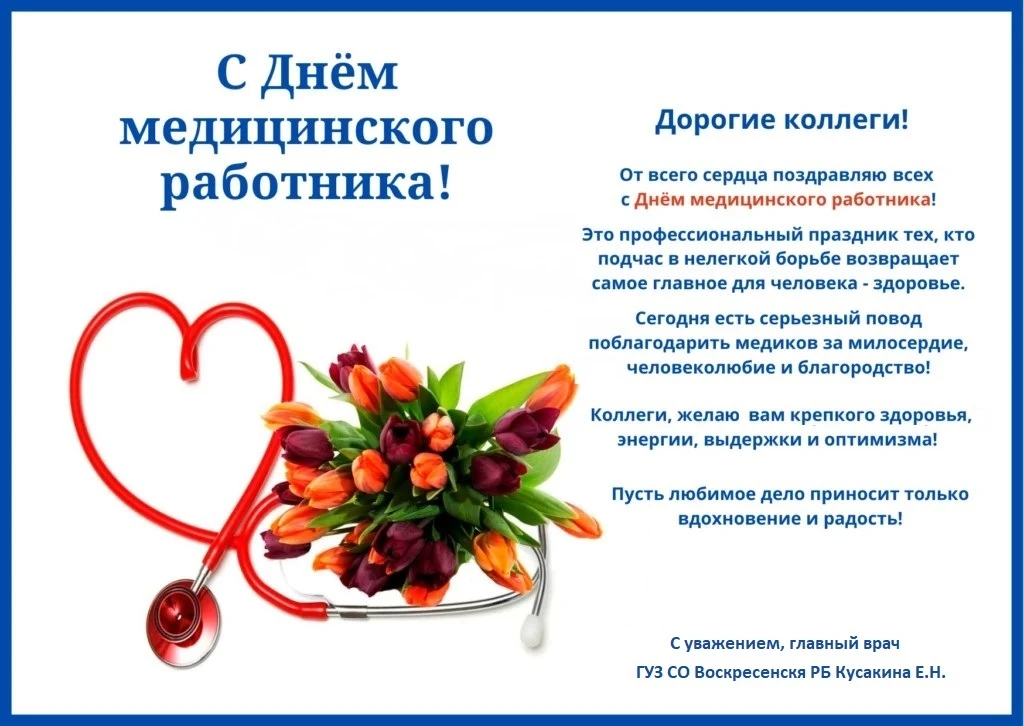 С Днём медицинского работника!

Дорогие коллеги!

От всего сердца поздравляю всех с Днём медицинского работника!

Это профессиональный праздник тех, кто подчас в нелегкой борьбе возвращает самое главное для человека - здоровье.

Сегодня есть серьезный повод поблагодарить медиков за милосердие, человеколюбие и благородство!

Коллеги, желаю вам крепкого здоровья, энергии, выдержки и оптимизма!

Пусть любимое дело приносит только вдохновение и радость!

С уважением, главный врач
ГУЗ СО Воскресенскя РБ Кусакина Е.Н.